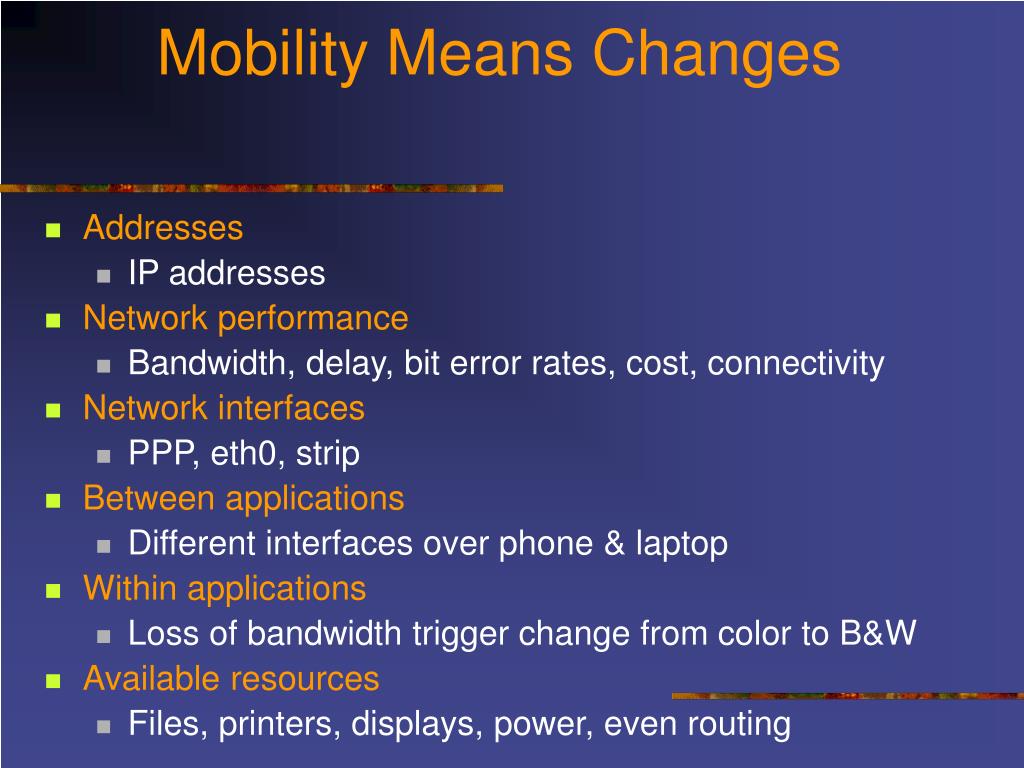 Mobility Means Changes

- Addresses
  - IP addresses
- Network performance
  - Bandwidth, delay, bit error rates, cost, connectivity
- Network interfaces
  - PPP, eth0, strip
- Between applications
  - Different interfaces over phone & laptop
- Within applications
  - Loss of bandwidth trigger change from color to B&W
- Available resources
  - Files, printers, displays, power, even routing